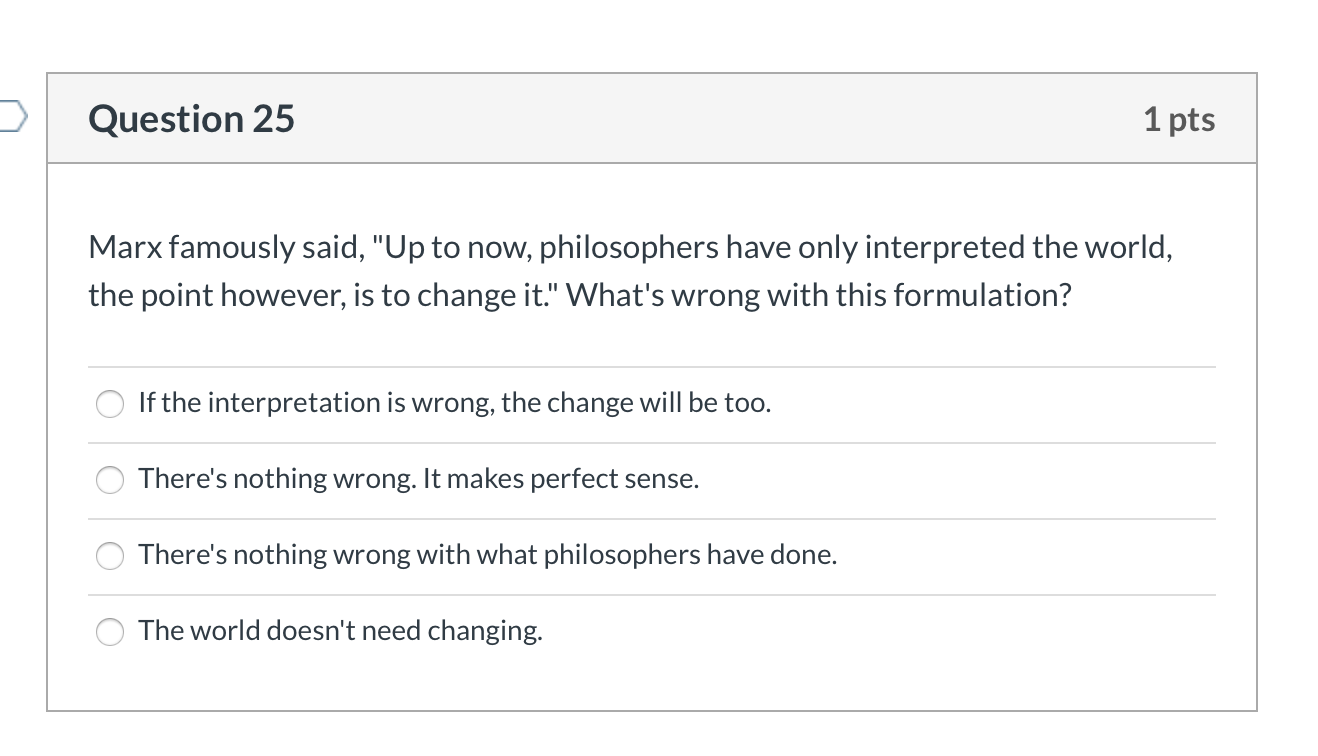 Question 25

1 pts

Marx famously said, "Up to now, philosophers have only interpreted the world, the point however, is to change it." What's wrong with this formulation?

If the interpretation is wrong, the change will be too.

There's nothing wrong. It makes perfect sense.

There's nothing wrong with what philosophers have done.

The world doesn't need changing.